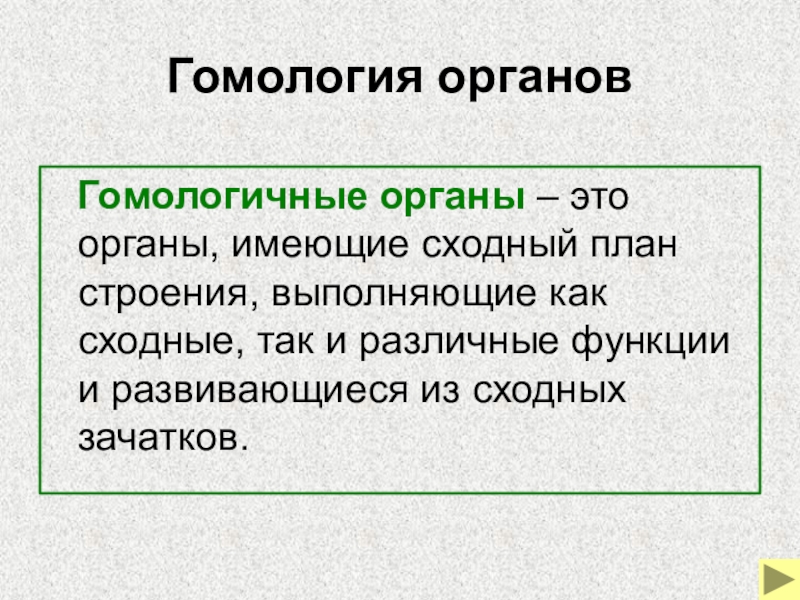 Гомология органов

Гомологичные органы – это органы, имеющие сходный план строения, выполняющие как сходные, так и различные функции и развивающиеся из сходных зачатков.